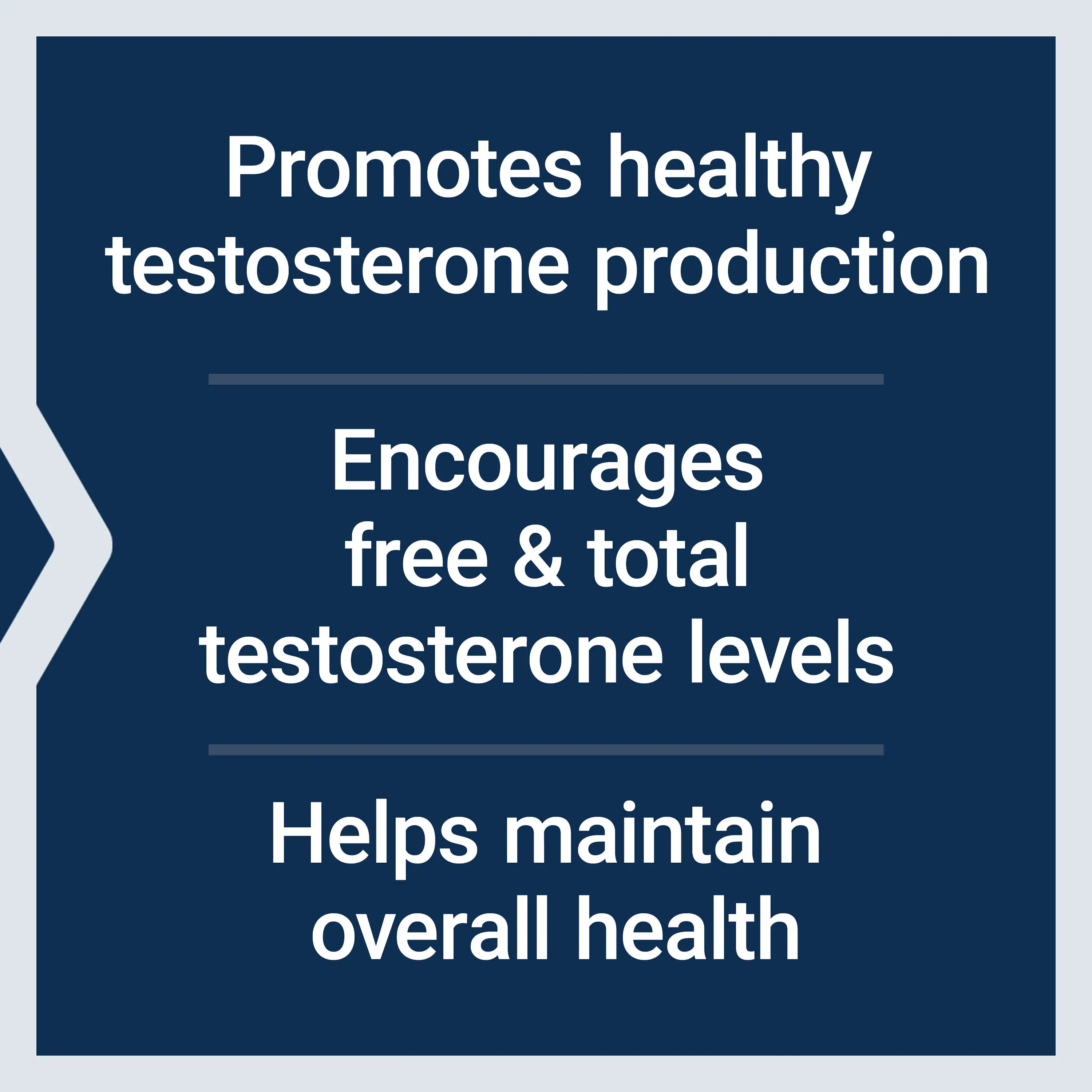 Promotes healthy testosterone production

Encourages free & total testosterone levels

Helps maintain overall health